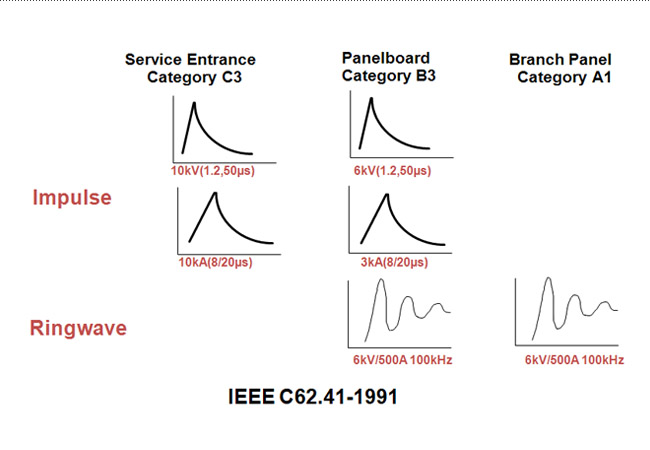 Service Entrance Category C3

Panelboard Category B3

Branch Panel Category A1

Impulse

10kV(1.2,50μs)

6kV(1.2,50μs)

10kA(8/20μs)

3kA(8/20μs)

Ringwave

6kV/500A 100kHz

6kV/500A 100kHz

IEEE C62.41-1991